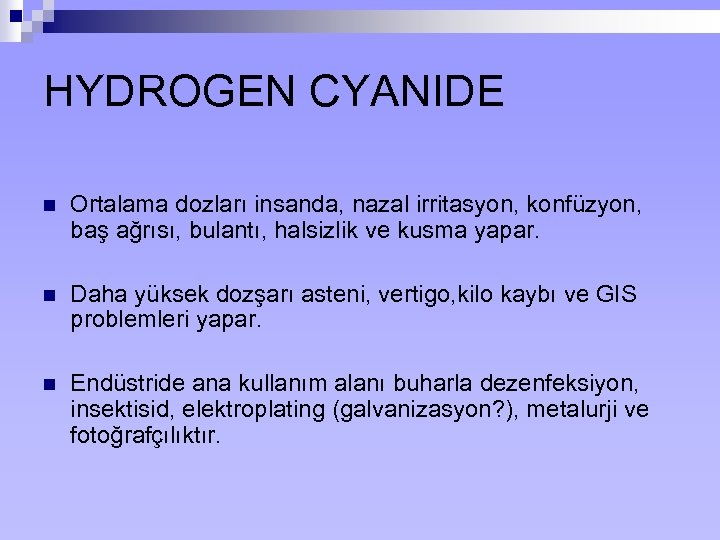 HYDROGEN CYANIDE

Ortalama dozları insanda, nazal irritasyon, konfüzyon, baş ağrısı, bulantı, halsizlik ve kusma yapar.

Daha yüksek dozşarı asteni, vertigo,kilo kaybı ve GIS problemleri yapar.

Endüstride ana kullanım alanı buharla dezenfeksiyon, insektisid, elektroplating (galvanizasyon?), metalurji ve fotoğrafçılıktır.